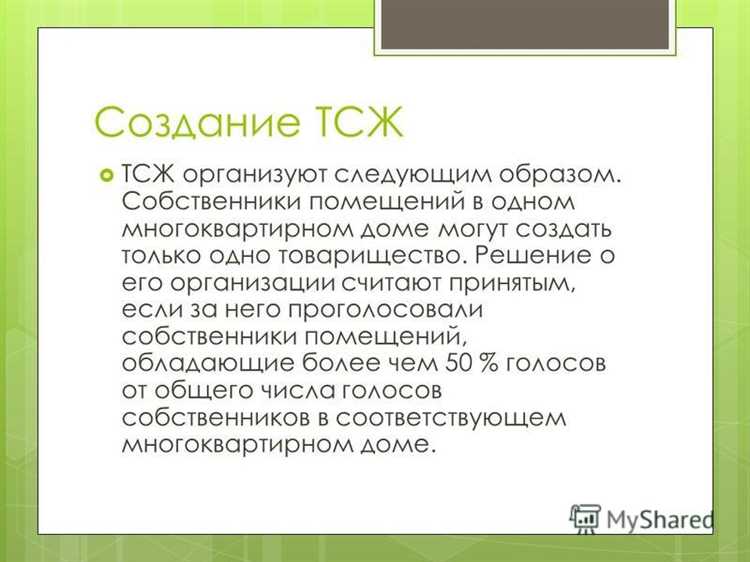 Создание ТСЖ

ТСЖ организуют следующим образом. Собственники помещений в одном многоквартирном доме могут создать только одно товарищество. Решение о его организации считают принятым, если за него проголосовали собственники помещений, обладающие более чем 50 % голосов от общего числа голосов собственников в соответствующем многоквартирном доме.

MyShared